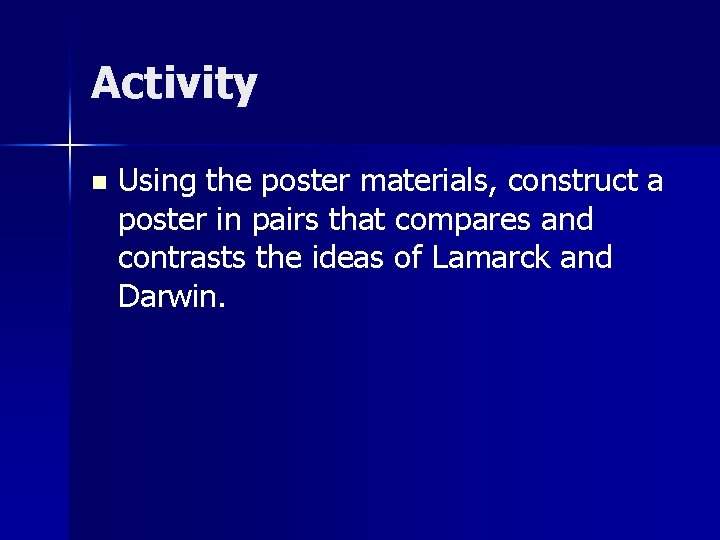 Activity

- Using the poster materials, construct a poster in pairs that compares and contrasts the ideas of Lamarck and Darwin.